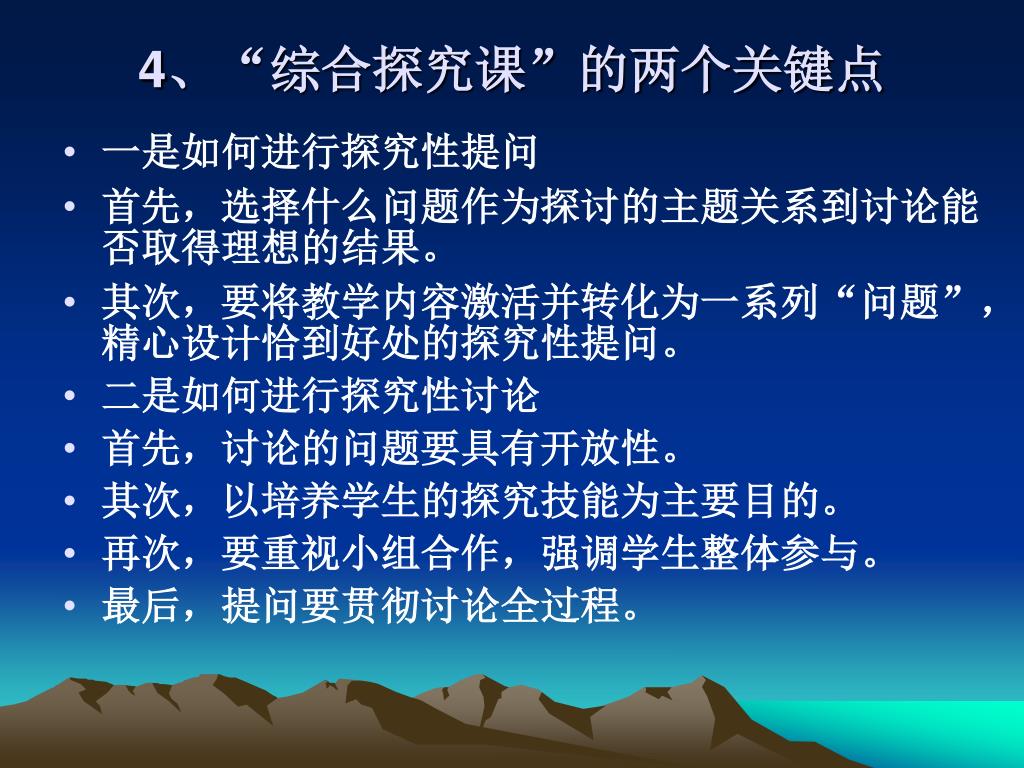 4、“综合探究课”的两个关键点

• 一是如何进行探究性提问
• 首先，选择什么问题作为探讨的主题关系到讨论能否取得理想的结果。
• 其次，要将教学内容激活并转化为一系列“问题”，精心设计恰到好处的探究性提问。
• 二是如何进行探究性讨论
• 首先，讨论的问题要具有开放性。
• 其次，以培养学生的探究技能为主要目的。
• 再次，要重视小组合作，强调学生整体参与。
• 最后，提问要贯彻讨论全过程。